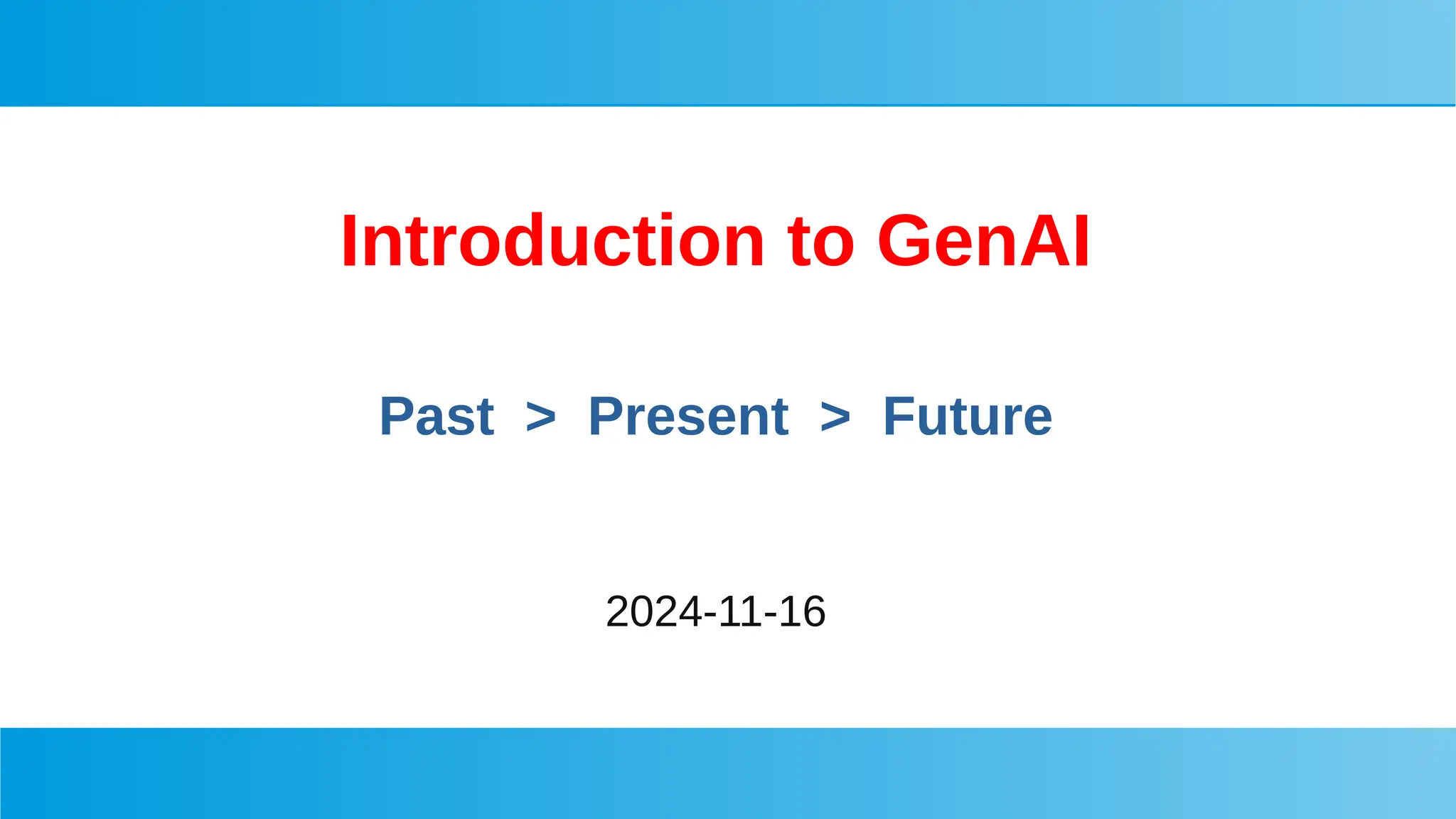 Introduction to GenAI

Past > Present > Future

2024-11-16